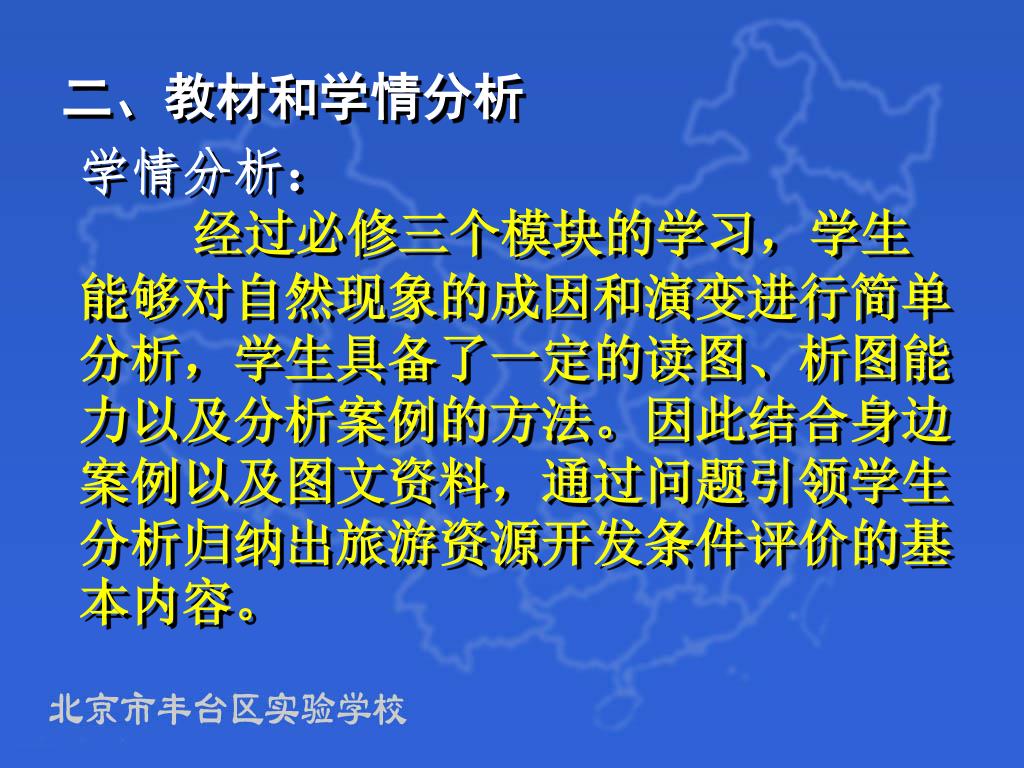 二、教材和学情分析

学情分析：

经过必修三个模块的学习，学生能够对自然现象的成因和演变进行简单分析，学生具备了一定的读图、析图能力以及分析案例的方法。因此结合身边案例以及图文资料，通过问题引领学生分析归纳出旅游资源开发条件评价的基本内容。

北京市丰台区实验学校